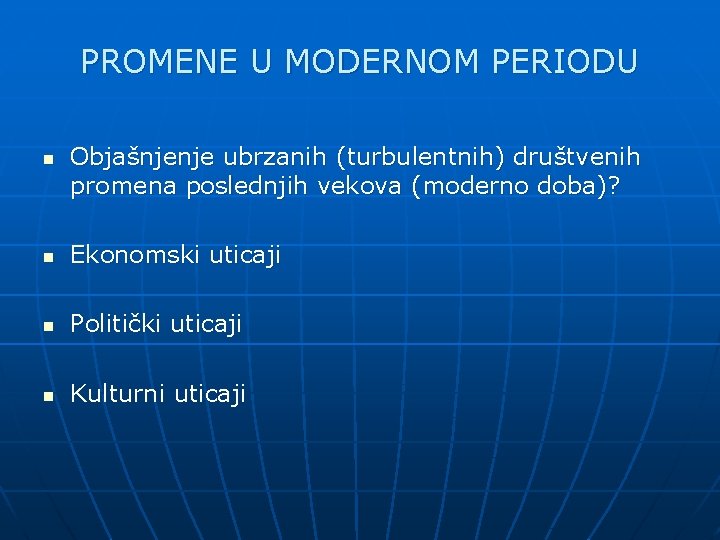 PROMENE U MODERNOM PERIODU

- Objašnjenje ubrzanih (turbulentnih) društvenih promena poslednjih vekova (moderno doba)?

- Ekonomski uticaji

- Politički uticaji

- Kulturni uticaji